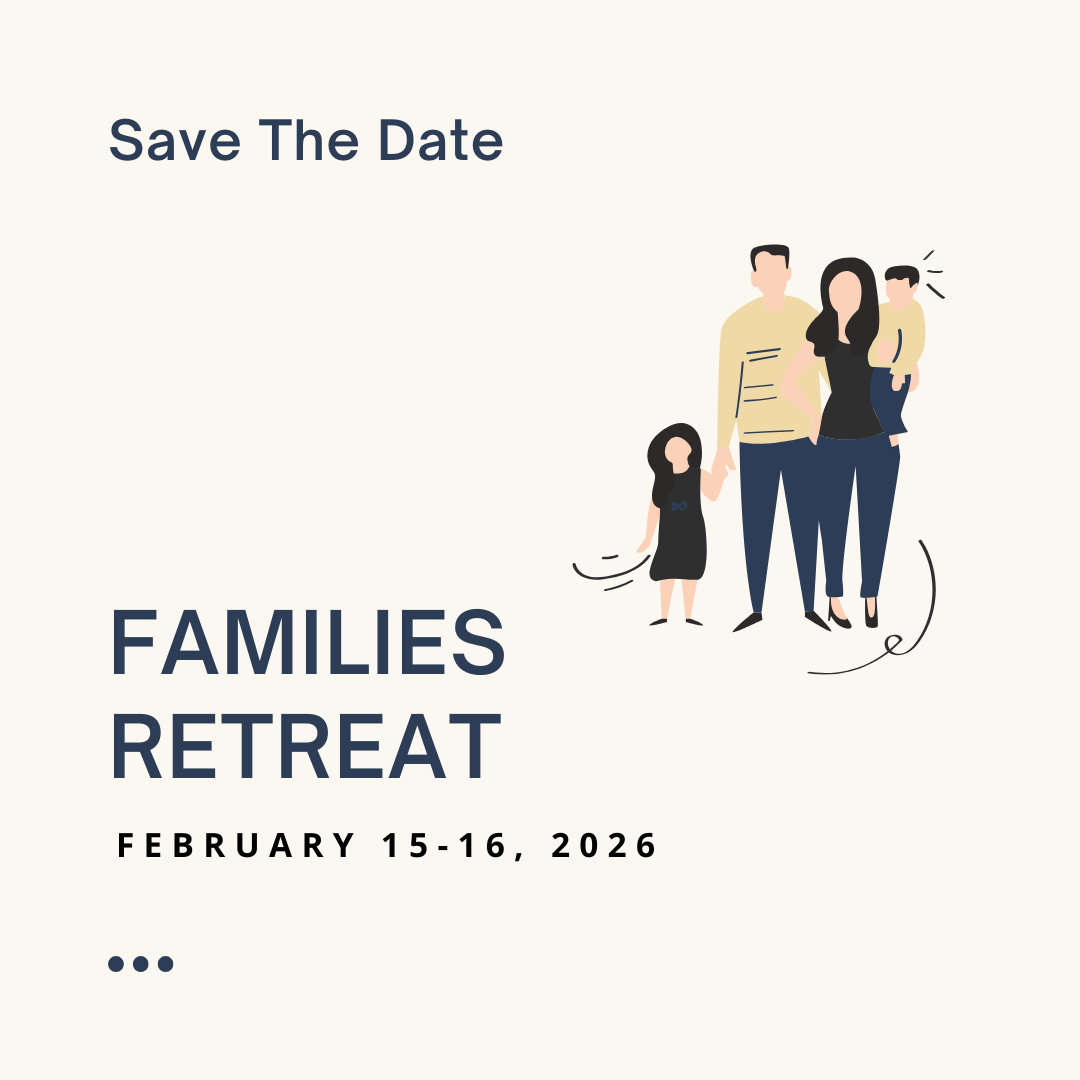 Save The Date

FAMILIES RETREAT

FEBRUARY 15-16, 2026